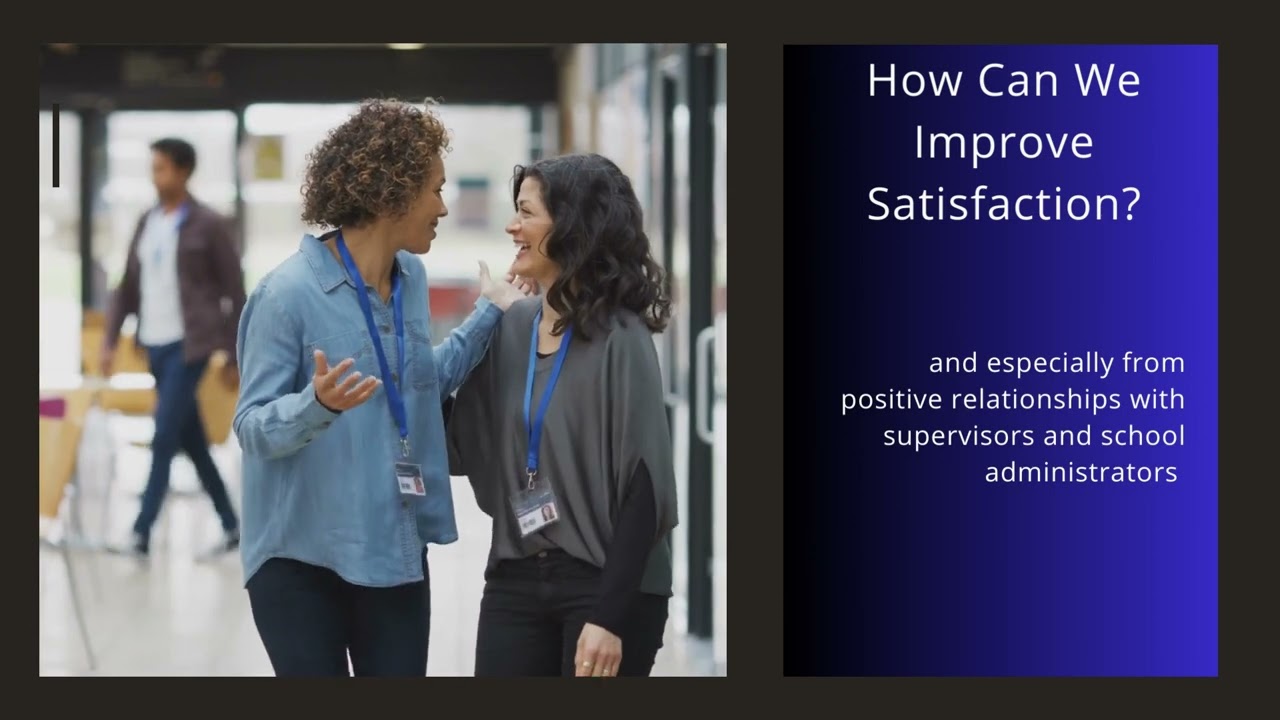 How Can We Improve Satisfaction?

and especially from positive relationships with supervisors and school administrators